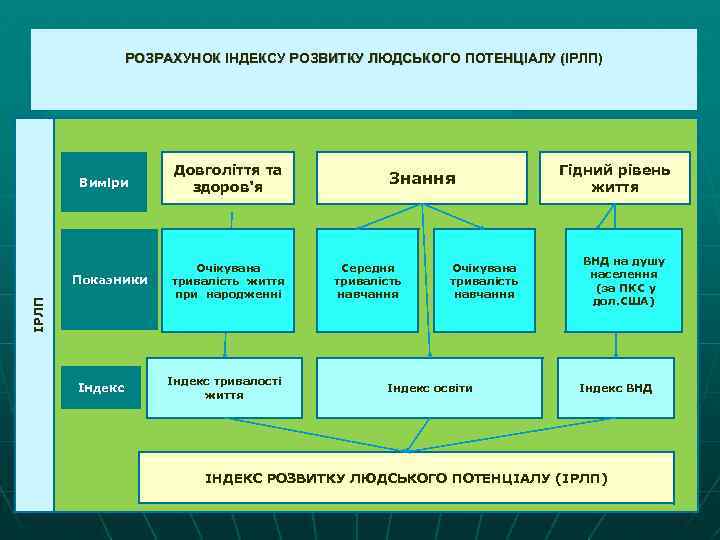 РОЗРАХУНОК ІНДЕКСУ РОЗВИТКУ ЛЮДСЬКОГО ПОТЕНЦІАЛУ (ІРЛП)

ІРЛП

Виміри

Довголіття та здоров'я

Знання

Гідний рівень життя

Показники

Очікувана тривалість життя при народженні

Середня тривалість навчання

Очікувана тривалість навчання

ВНД на душу населення (за ПКС у дол.США)

Індекс

Індекс тривалості життя

Індекс освіти

Індекс ВНД

ІНДЕКС РОЗВИТКУ ЛЮДСЬКОГО ПОТЕНЦІАЛУ (ІРЛП)